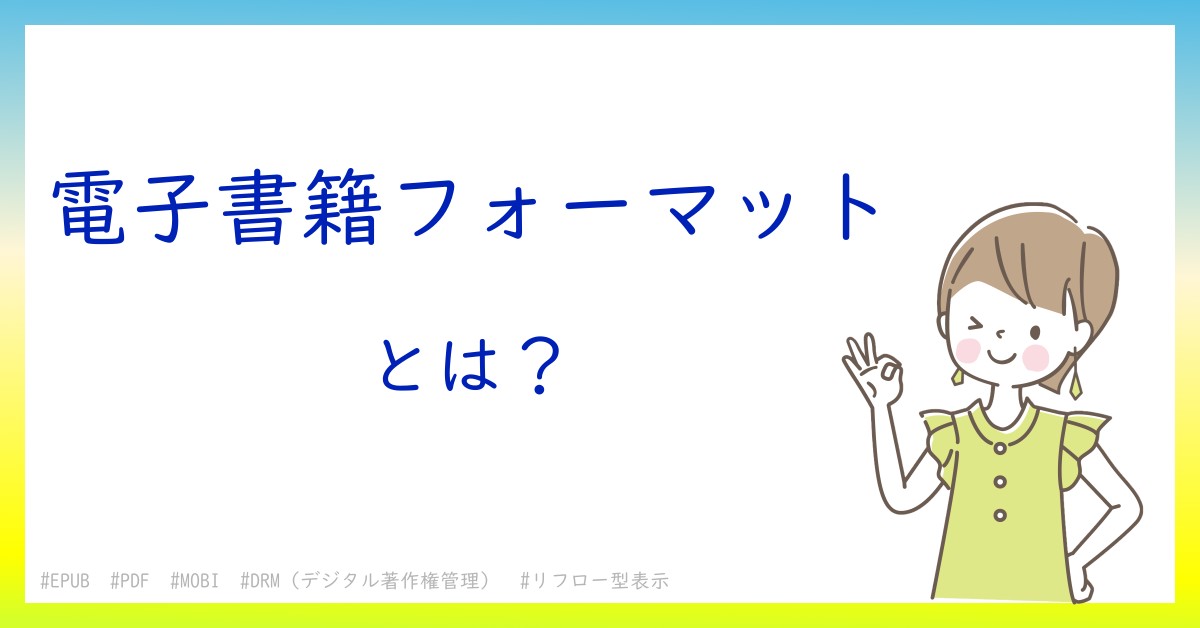 電子書籍フォーマット

とは？

#EPUB #PDF #MOBI #DRM（デジタル著作権管理） #リフロー型表示